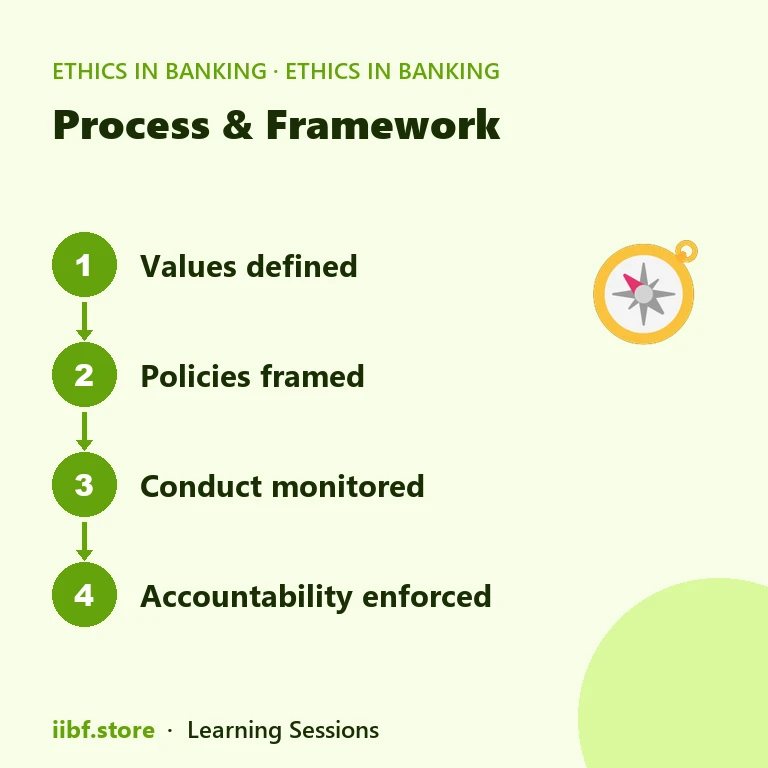 ETHICS IN BANKING · ETHICS IN BANKING

Process & Framework

1 Values defined

2 Policies framed

3 Conduct monitored

4 Accountability enforced

iibf.store · Learning Sessions